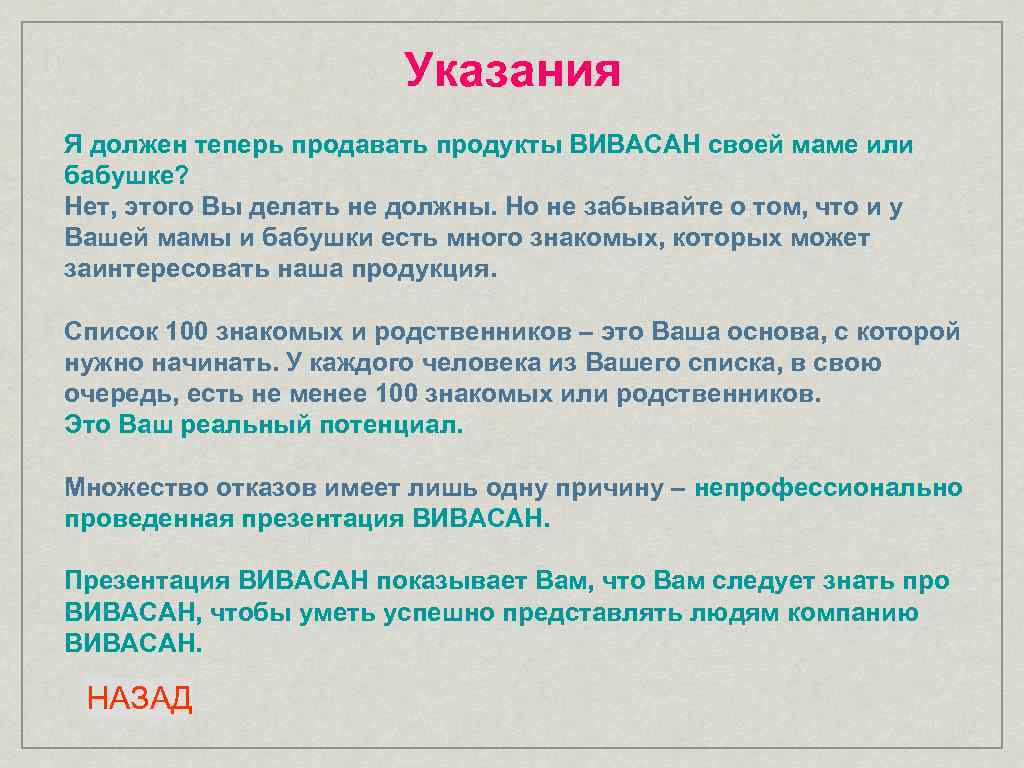 Указания

Я должен теперь продавать продукты ВИВАСАН своей маме или бабушке?
Нет, этого Вы делать не должны. Но не забывайте о том, что и у Вашей мамы и бабушки есть много знакомых, которых может заинтересовать наша продукция.

Список 100 знакомых и родственников – это Ваша основа, с которой нужно начинать. У каждого человека из Вашего списка, в свою очередь, есть не менее 100 знакомых или родственников.
Это Ваш реальный потенциал.

Множество отказов имеет лишь одну причину – непрофессионально проведенная презентация ВИВАСАН.

Презентация ВИВАСАН показывает Вам, что Вам следует знать про ВИВАСАН, чтобы уметь успешно представлять людям компанию ВИВАСАН.

НАЗАД